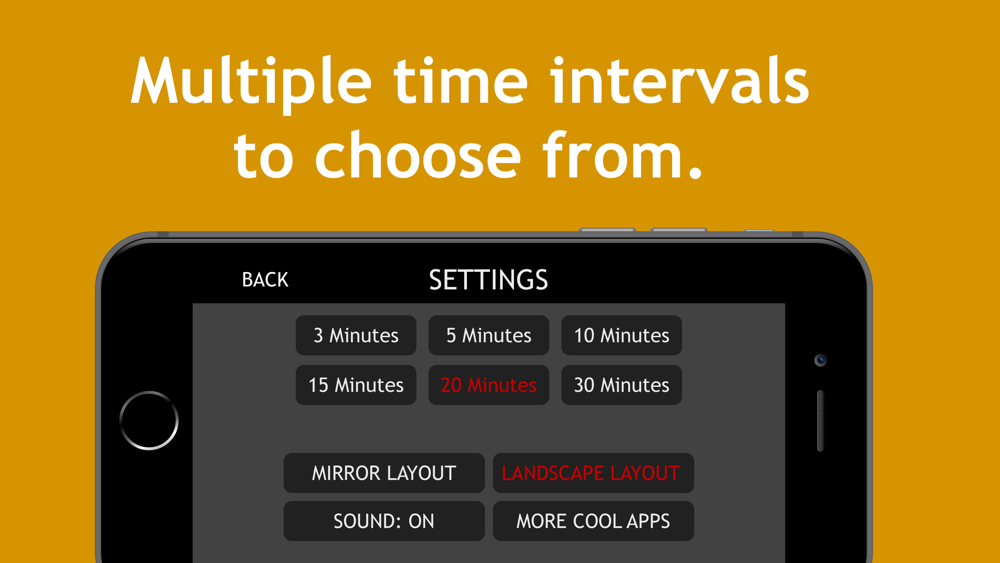 Multiple time intervals to choose from.

BACK

SETTINGS

3 Minutes
5 Minutes
10 Minutes
15 Minutes
20 Minutes
30 Minutes

MIRROR LAYOUT
LANDSCAPE LAYOUT
SOUND: ON
MORE COOL APPS